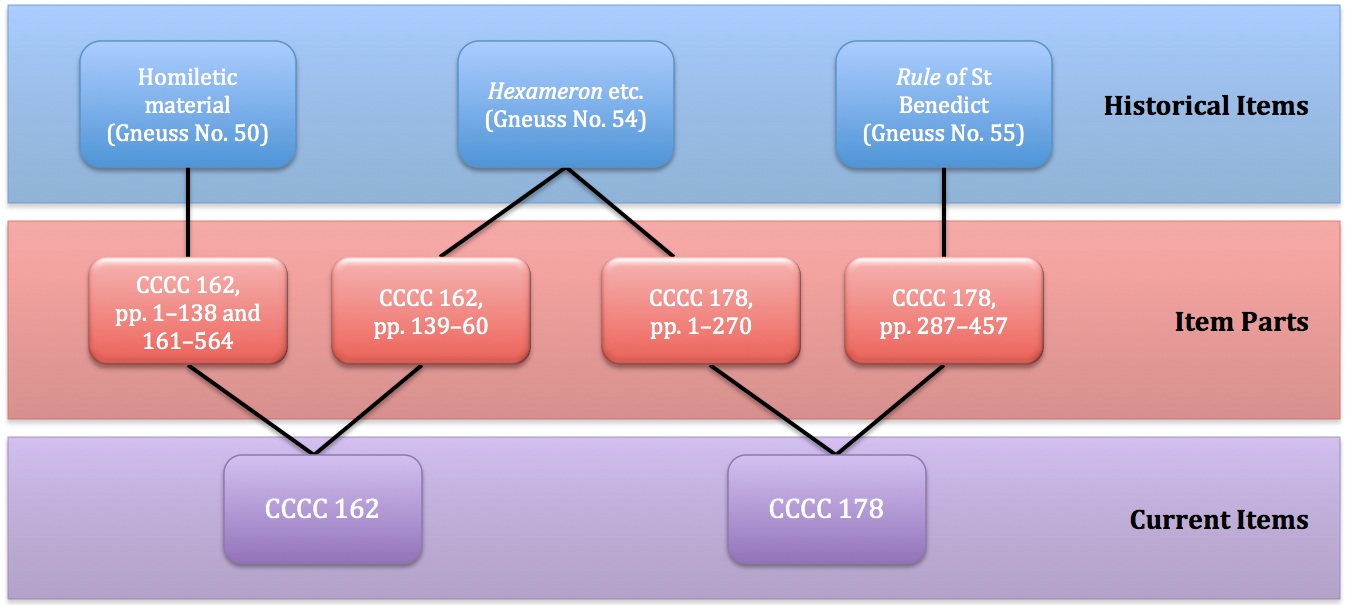 Homiletic material (Gneuss No. 50)

Hexameron etc. (Gneuss No. 54)

Rule of St Benedict (Gneuss No. 55)

Historical Items

CCCC 162, pp. 1–138 and 161–564

CCCC 162, pp. 139–60

CCCC 178, pp. 1–270

CCCC 178, pp. 287–457

Item Parts

CCCC 162

CCCC 178

Current Items